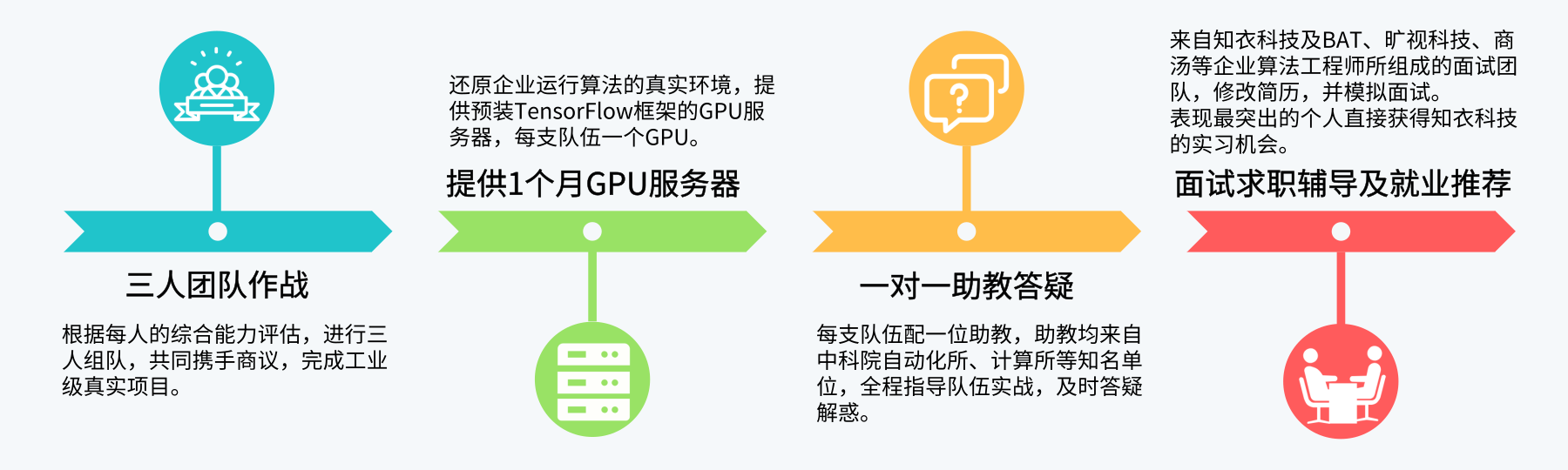 三人团队作战

根据每人的综合能力评估，进行三人组队，共同携手商议，完成工业级真实项目。

还原企业运行算法的真实环境，提供预装TensorFlow框架的GPU服务器，每支队伍一个GPU。

提供1个月GPU服务器

一对一助教答疑

每支队伍配一位助教，助教均来自中科院自动化所、计算所等知名单位，全程指导队伍实战，及时答疑解惑。

来自知衣科技及BAT、旷视科技、商汤等企业算法工程师所组成的面试团队，修改简历，并模拟面试。
表现最突出的个人直接获得知衣科技的实习机会。

面试求职辅导及就业推荐